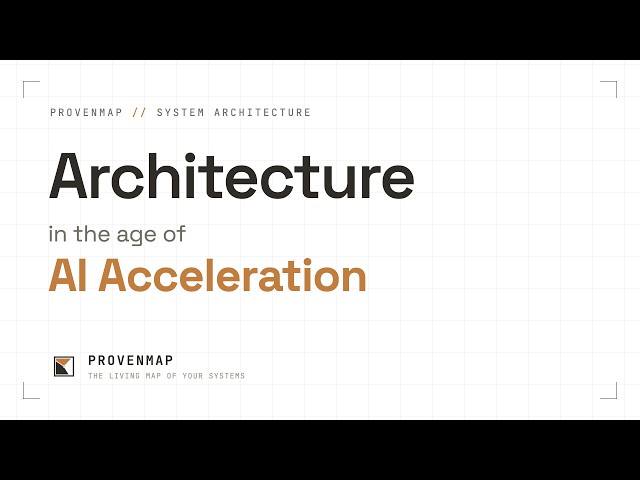 PROVENMAP // SYSTEM ARCHITECTURE

Architecture

in the age of

AI Acceleration

PROVENMAP
THE LIVING MAP OF YOUR SYSTEMS